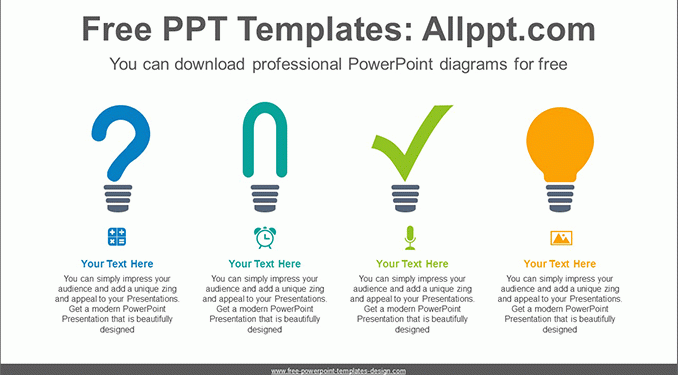 Free PPT Templates: Allppt.com

You can download professional PowerPoint diagrams for free

Your Text Here

You can simply impress your audience and add a unique zing and appeal to your Presentations. Get a modern PowerPoint Presentation that is beautifully designed

Your Text Here

You can simply impress your audience and add a unique zing and appeal to your Presentations. Get a modern PowerPoint Presentation that is beautifully designed

Your Text Here

You can simply impress your audience and add a unique zing and appeal to your Presentations. Get a modern PowerPoint Presentation that is beautifully designed

Your Text Here

You can simply impress your audience and add a unique zing and appeal to your Presentations. Get a modern PowerPoint Presentation that is beautifully designed

www.free-powerpoint-templates-design.com